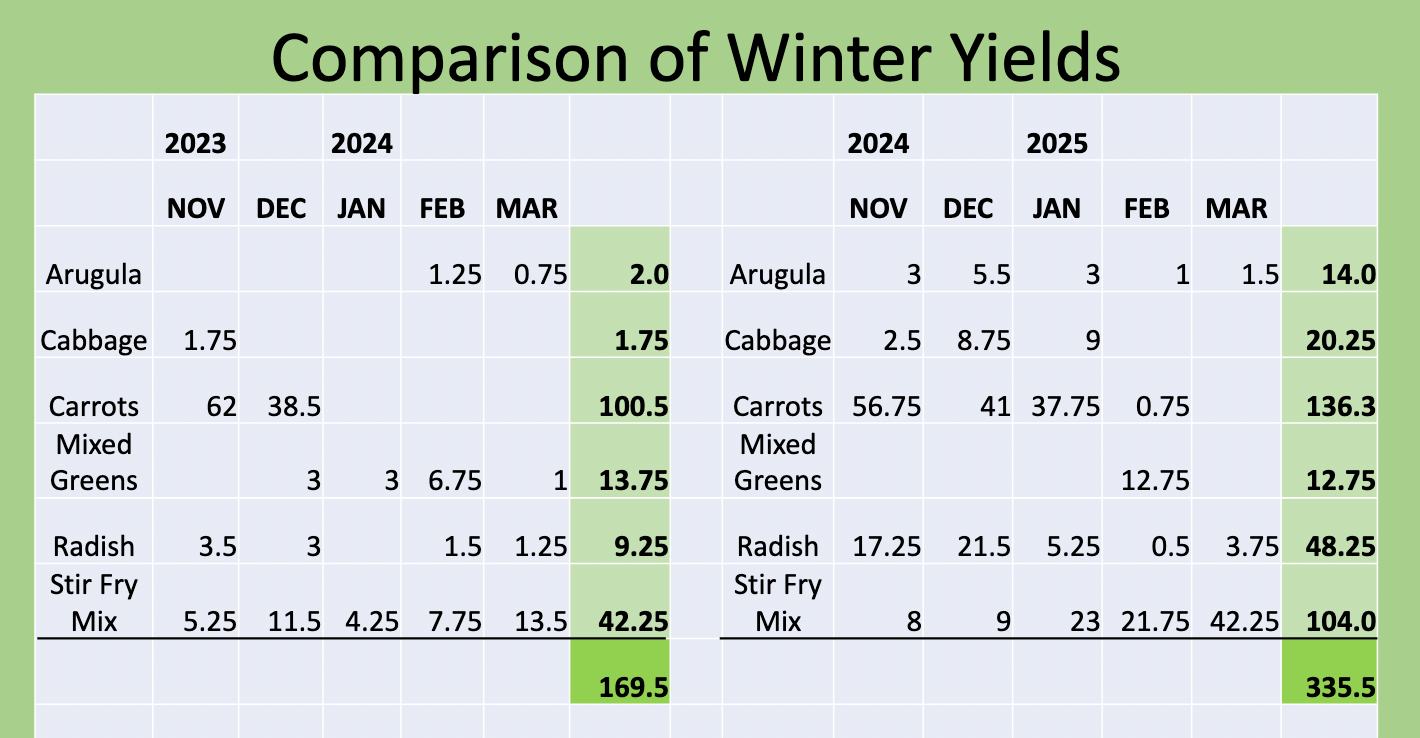 Comparison of Winter Yields

|  | 2023 |  | 2024 |  |  |  |  | 2024 |  | 2025 |  |  |  |
|---|---|---|---|---|---|---|---|---|---|---|---|---|---|
|  | NOV | DEC | JAN | FEB | MAR |  |  | NOV | DEC | JAN | FEB | MAR |  |
| Arugula |  |  |  | 1.25 | 0.75 | 2.0 | Arugula | 3 | 5.5 | 3 | 1 | 1.5 | 14.0 |
| Cabbage | 1.75 |  |  |  |  | 1.75 | Cabbage | 2.5 | 8.75 | 9 |  |  | 20.25 |
| Carrots | 62 | 38.5 |  |  |  | 100.5 | Carrots | 56.75 | 41 | 37.75 | 0.75 |  | 136.3 |
| Mixed Greens |  | 3 | 3 | 6.75 | 1 | 13.75 | Mixed Greens |  |  |  | 12.75 |  | 12.75 |
| Radish | 3.5 | 3 |  | 1.5 | 1.25 | 9.25 | Radish | 17.25 | 21.5 | 5.25 | 0.5 | 3.75 | 48.25 |
| Stir Fry Mix | 5.25 | 11.5 | 4.25 | 7.75 | 13.5 | 42.25 | Stir Fry Mix | 8 | 9 | 23 | 21.75 | 42.25 | 104.0 |
|  |  |  |  |  |  | 169.5 |  |  |  |  |  |  | 335.5 |